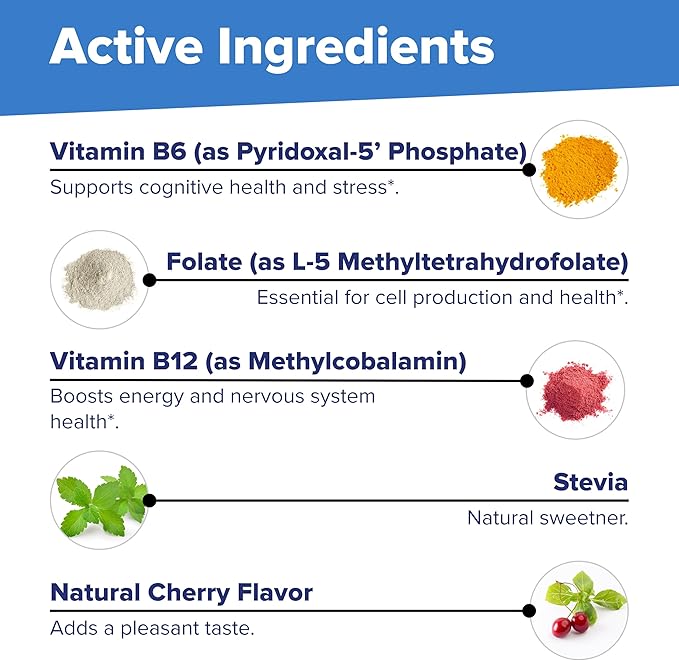 Active Ingredients

Vitamin B6 (as Pyridoxal-5' Phosphate)
Supports cognitive health and stress*.

Folate (as L-5 Methyltetrahydrofolate)
Essential for cell production and health*.

Vitamin B12 (as Methylcobalamin)
Boosts energy and nervous system health*.

Stevia
Natural sweetner.

Natural Cherry Flavor
Adds a pleasant taste.